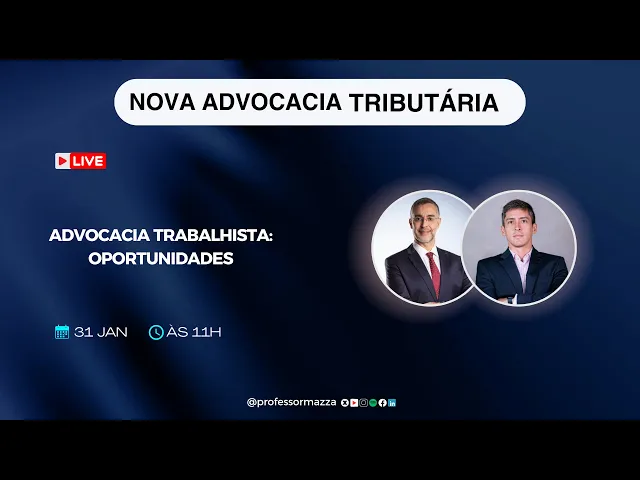 NOVA ADVOCACIA TRIBUTÁRIA

LIVE

ADVOCACIA TRABALHISTA: OPORTUNIDADES

31 JAN ÀS 11H

@professormazza